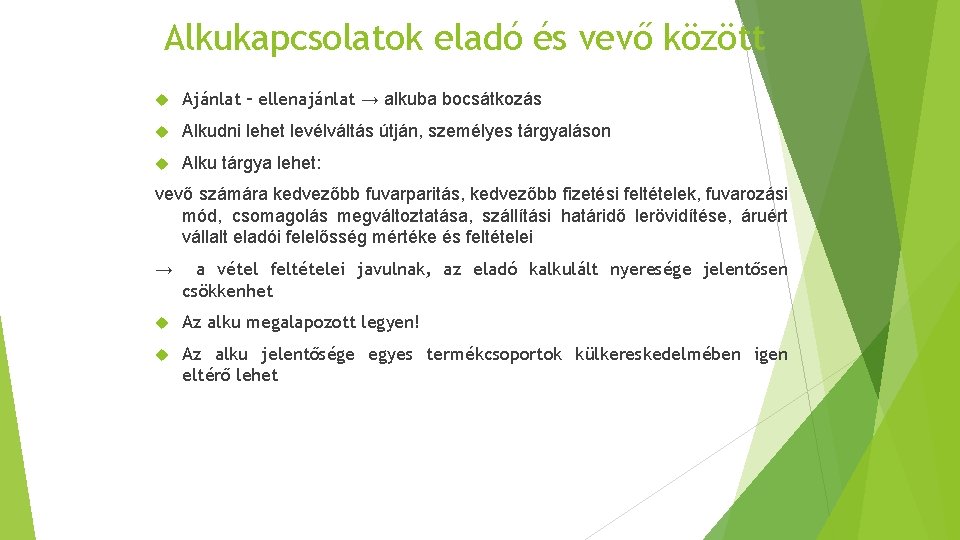 Alkukapcsolatok eladó és vevő között

Ajánlat – ellenajánlat → alkuba bocsátkozás

Alkudni lehet levélváltás útján, személyes tárgyaláson

Alku tárgya lehet:

vevő számára kedvezőbb fuvarparitás, kedvezőbb fizetési feltételek, fuvarozási mód, csomagolás megváltoztatása, szállítási határidő lerövidítése, áruért vállalt eladói felelősség mértéke és feltételei

→ a vétel feltételei javulnak, az eladó kalkulált nyeresége jelentősen csökkenhet

Az alku megalapozott legyen!

Az alku jelentősége egyes termékcsoportok külkereskedelmében igen eltérő lehet